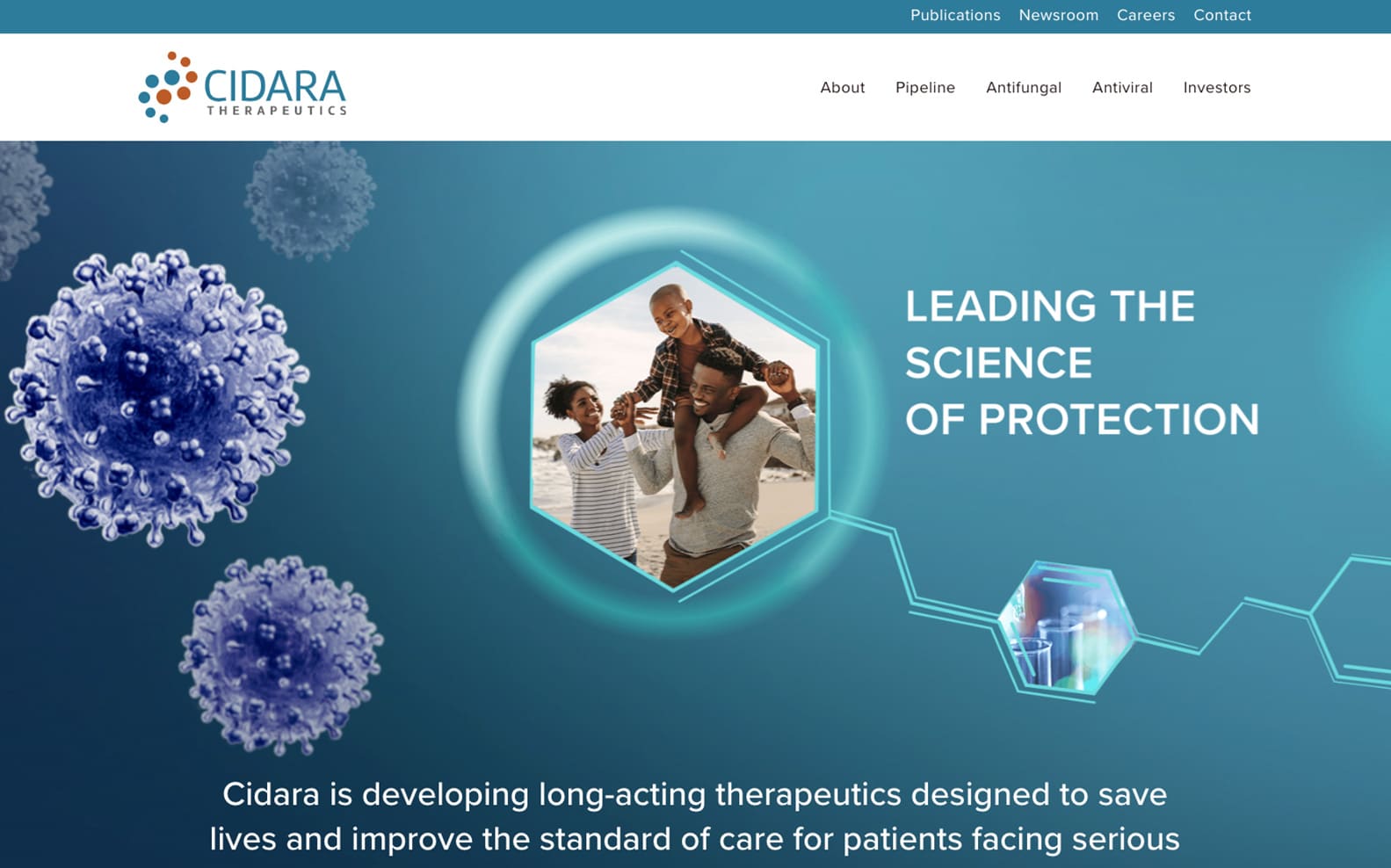 Publications Newsroom Careers Contact

CIDARA THERAPEUTICS

About Pipeline Antifungal Antiviral Investors

LEADING THE SCIENCE OF PROTECTION

Cidara is developing long-acting therapeutics designed to save lives and improve the standard of care for patients facing serious